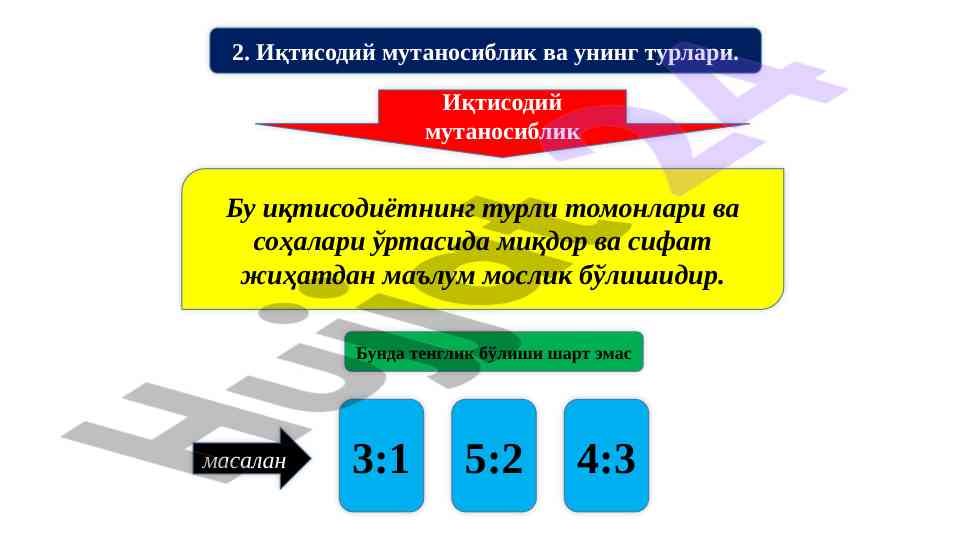 2. Иқтисодий мутаносиблик ва унинг турлари.

Иқтисодий мутаносиблик

Бу иқтисодиётнинг турли томонлари ва соҳалари ўртасида миқдор ва сифат жиҳатдан маълум мослик бўлишидир.

Бунда тенглик бўлиши шарт эмас

масалан

3:1

5:2

4:3

Hujjat24